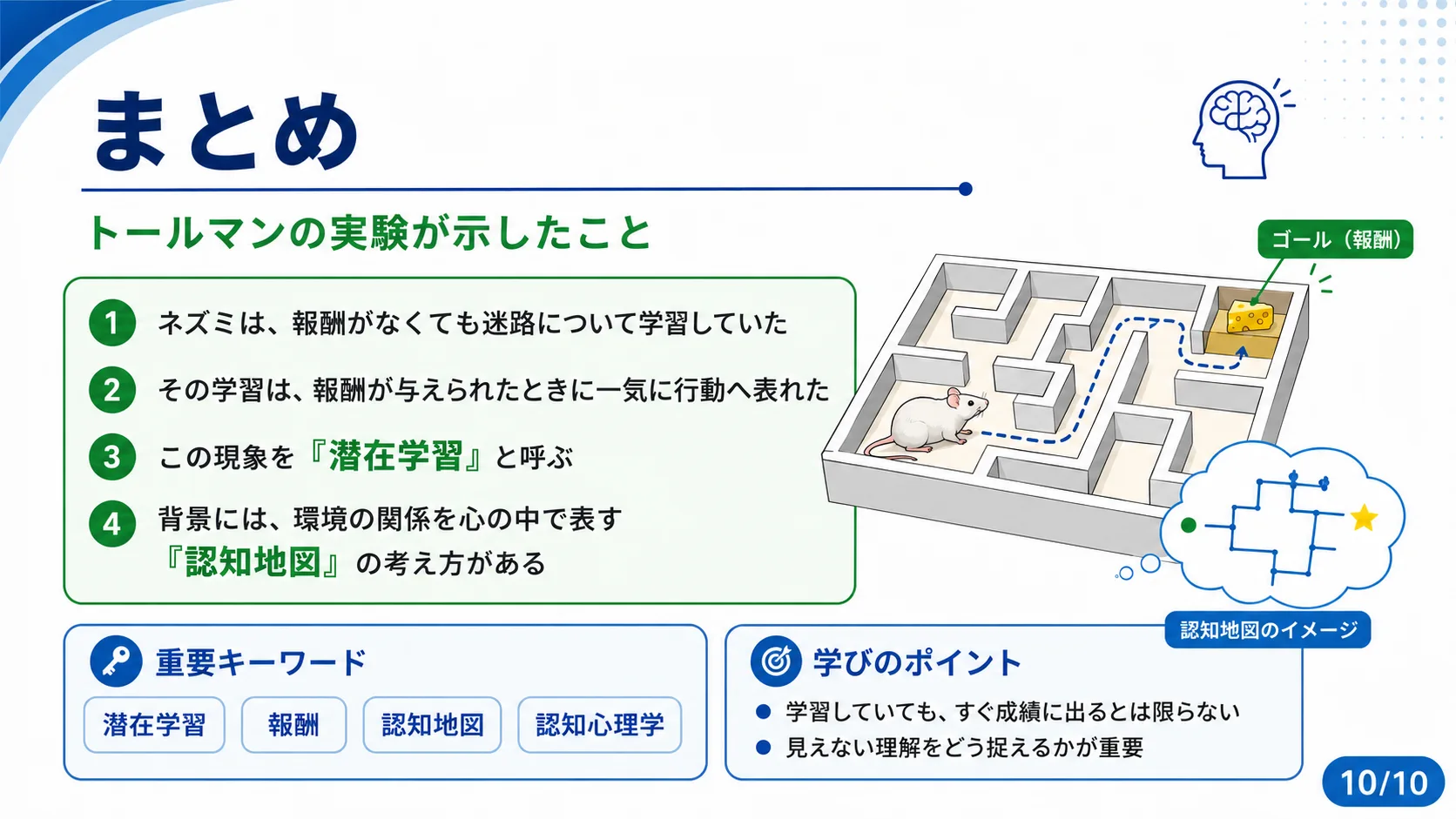 まとめ

トールマンの実験が示したこと

1 ネズミは、報酬がなくても迷路について学習していた

2 その学習は、報酬が与えられたときに一気に行動へ表れた

3 この現象を『潜在学習』と呼ぶ

4 背景には、環境の関係を心の中で表す『認知地図』の考え方がある

ゴール（報酬）

認知地図のイメージ

重要キーワード

潜在学習
報酬
認知地図
認知心理学

学びのポイント

● 学習していても、すぐ成績に出るとは限らない
● 見えない理解をどう捉えるかが重要

10/10